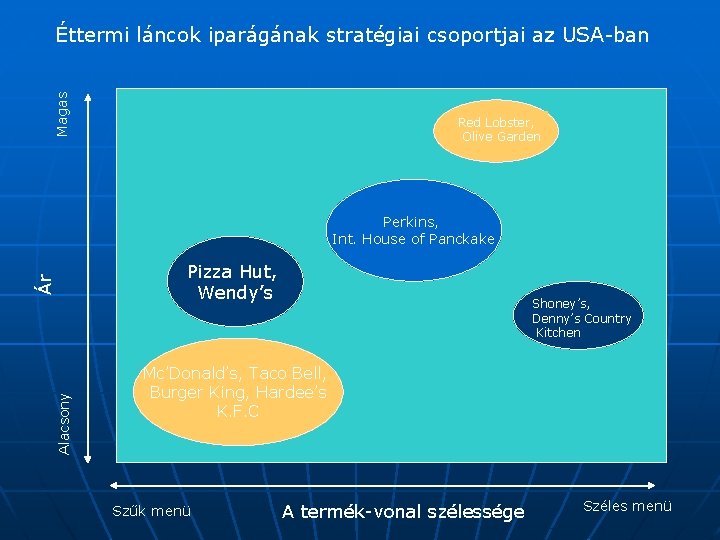 Éttermi láncok iparágának stratégiai csoportjai az USA-ban

Magas

Ár

Alacsony

Red Lobster, Olive Garden

Perkins, Int. House of Panckake

Pizza Hut, Wendy's

Shoney's, Denny's Country Kitchen

Mc'Donald's, Taco Bell, Burger King, Hardee's K.F.C

Szűk menü

A termék-vonal szélessége

Széles menü